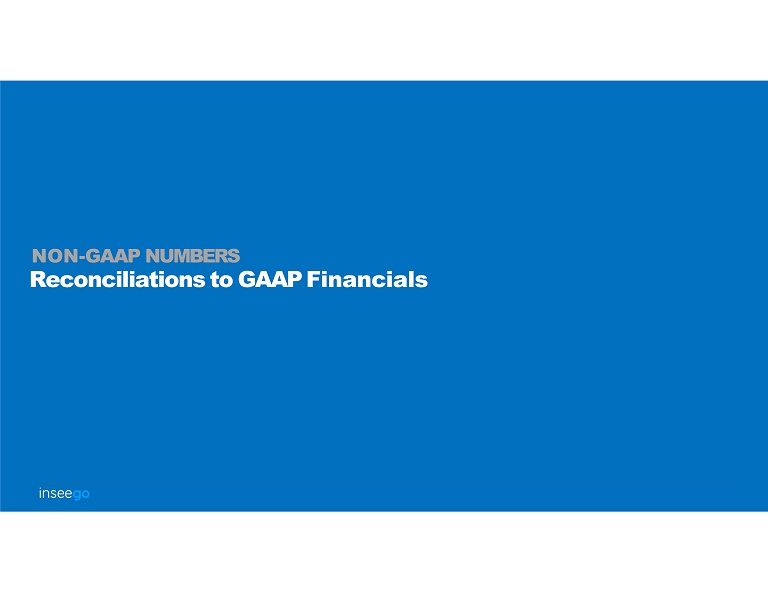 NON-GAAP NUMBERS
Reconciliations to GAAP Financials

inseego